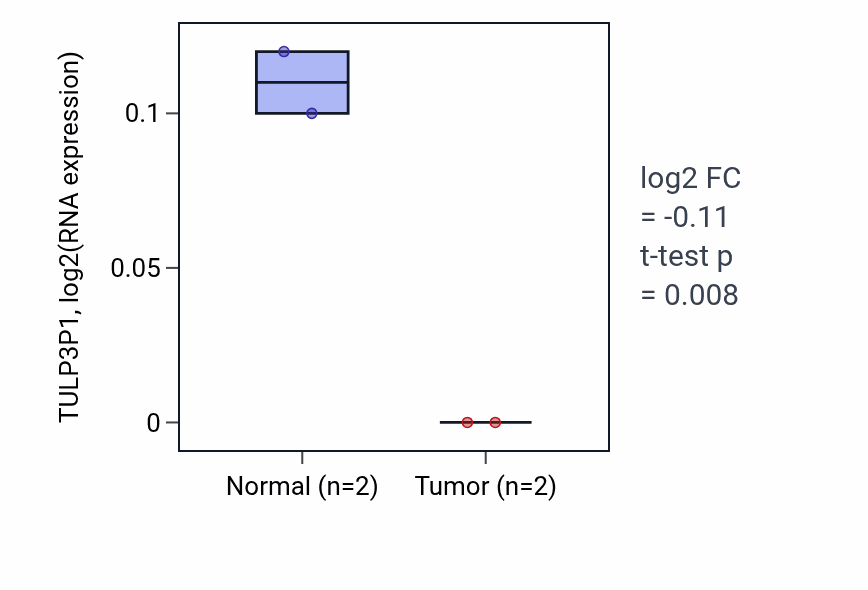 TULP3P1, log2(RNA expression)

0.1
0.05
0

Normal (n=2)
Tumor (n=2)

log2 FC
= -0.11
t-test p
= 0.008